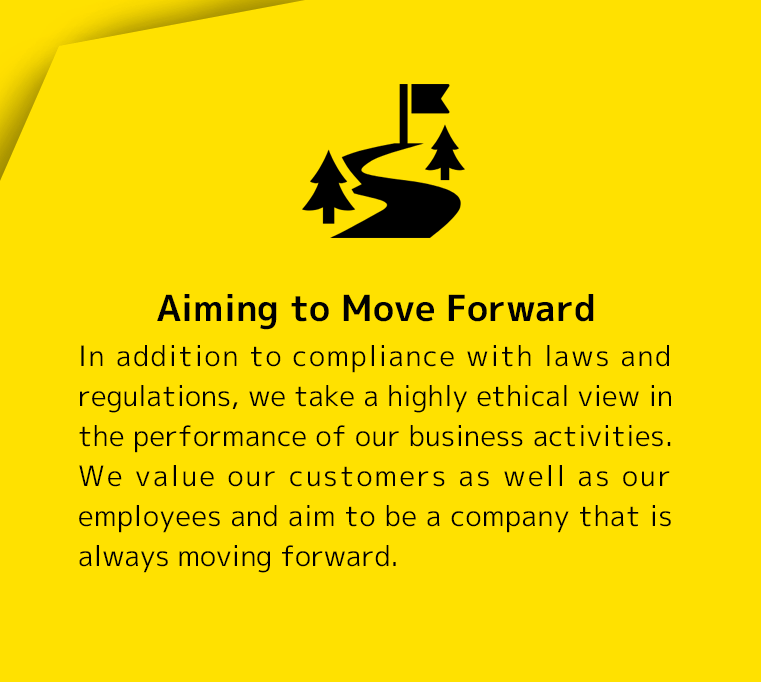 Aiming to Move Forward

In addition to compliance with laws and regulations, we take a highly ethical view in the performance of our business activities. We value our customers as well as our employees and aim to be a company that is always moving forward.